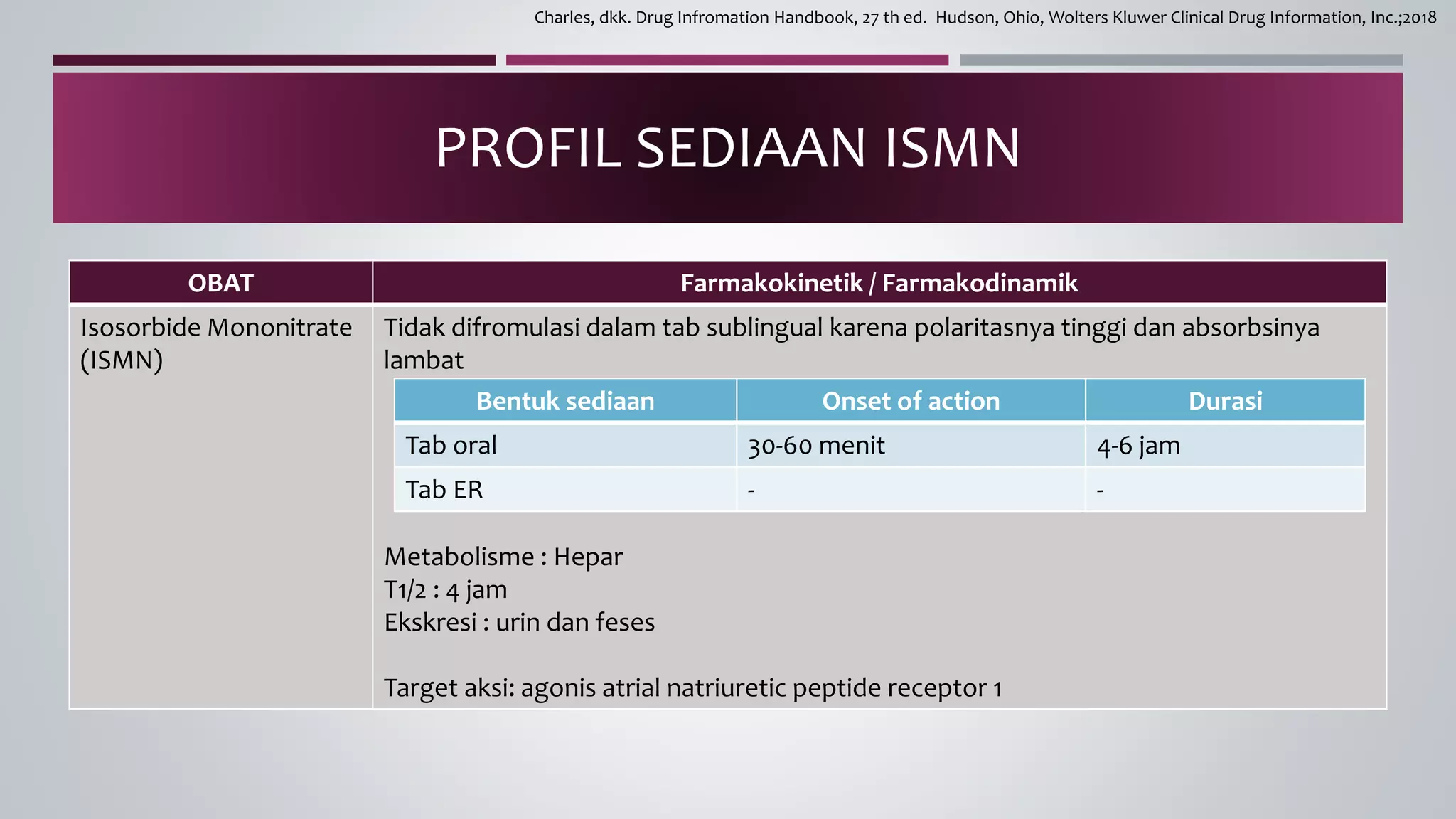 Charles, dkk. Drug Infromation Handbook, 27 th ed. Hudson, Ohio, Wolters Kluwer Clinical Drug Information, Inc.;2018

PROFIL SEDIAAN ISMN

| OBAT | Farmakokinetik / Farmakodinamik |
|---|---|
| Isosorbide Mononitrate (ISMN) | Tidak difromulasi dalam tab sublingual karena polaritasnya tinggi dan absorbsinya lambat |

| Bentuk sediaan | Onset of action | Durasi |
|---|---|---|
| Tab oral | 30-60 menit | 4-6 jam |
| Tab ER | - | - |

Metabolisme : Hepar
T1/2 : 4 jam
Ekskresi : urin dan feses

Target aksi: agonis atrial natriuretic peptide receptor 1